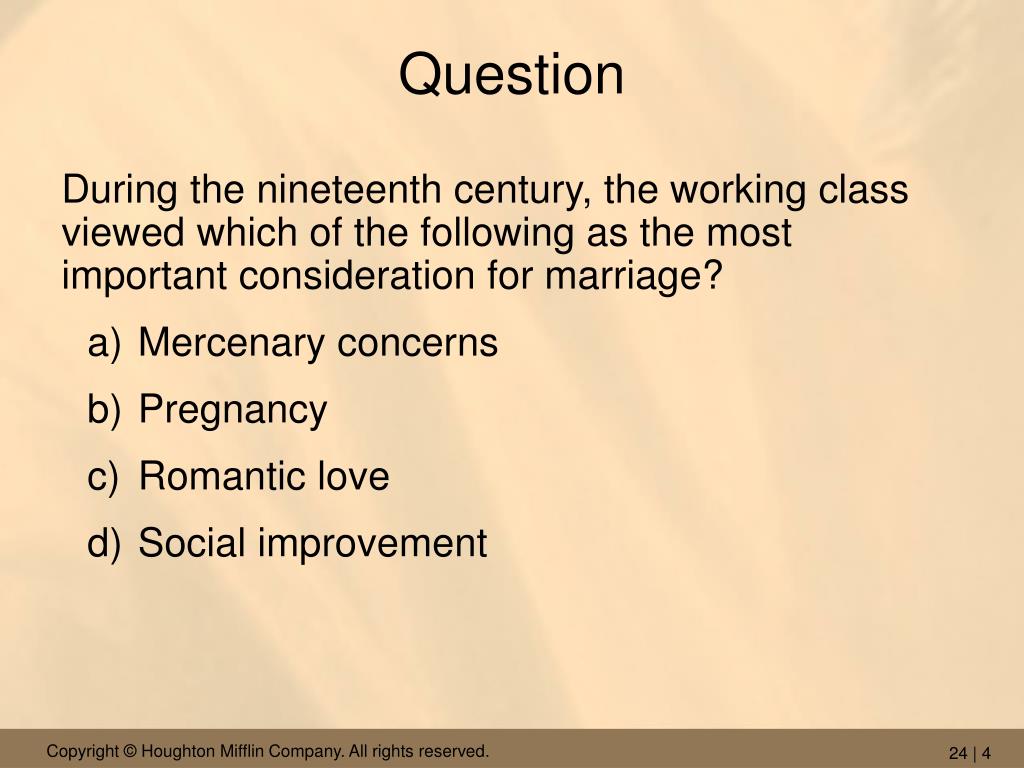 Question

During the nineteenth century, the working class viewed which of the following as the most important consideration for marriage?

a) Mercenary concerns
b) Pregnancy
c) Romantic love
d) Social improvement

Copyright © Houghton Mifflin Company. All rights reserved.

24 | 4